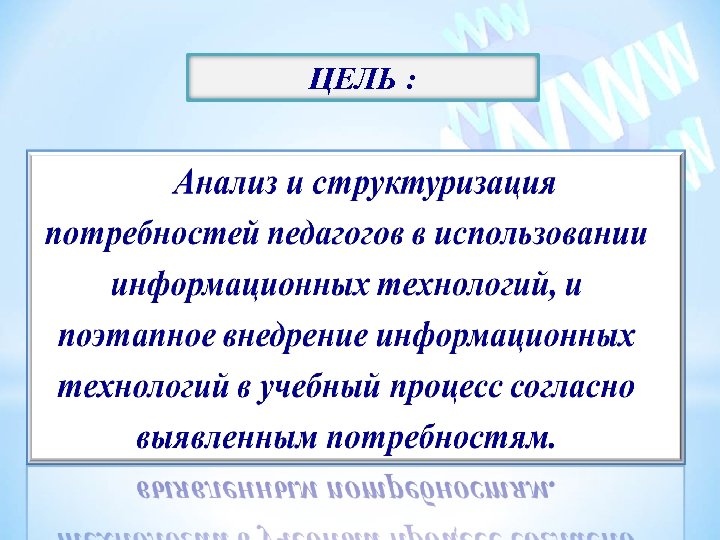 ЦЕЛЬ :

Анализ и структуризация потребностей педагогов в использовании информационных технологий, и поэтапное внедрение информационных технологий в учебный процесс согласно выявленным потребностям.